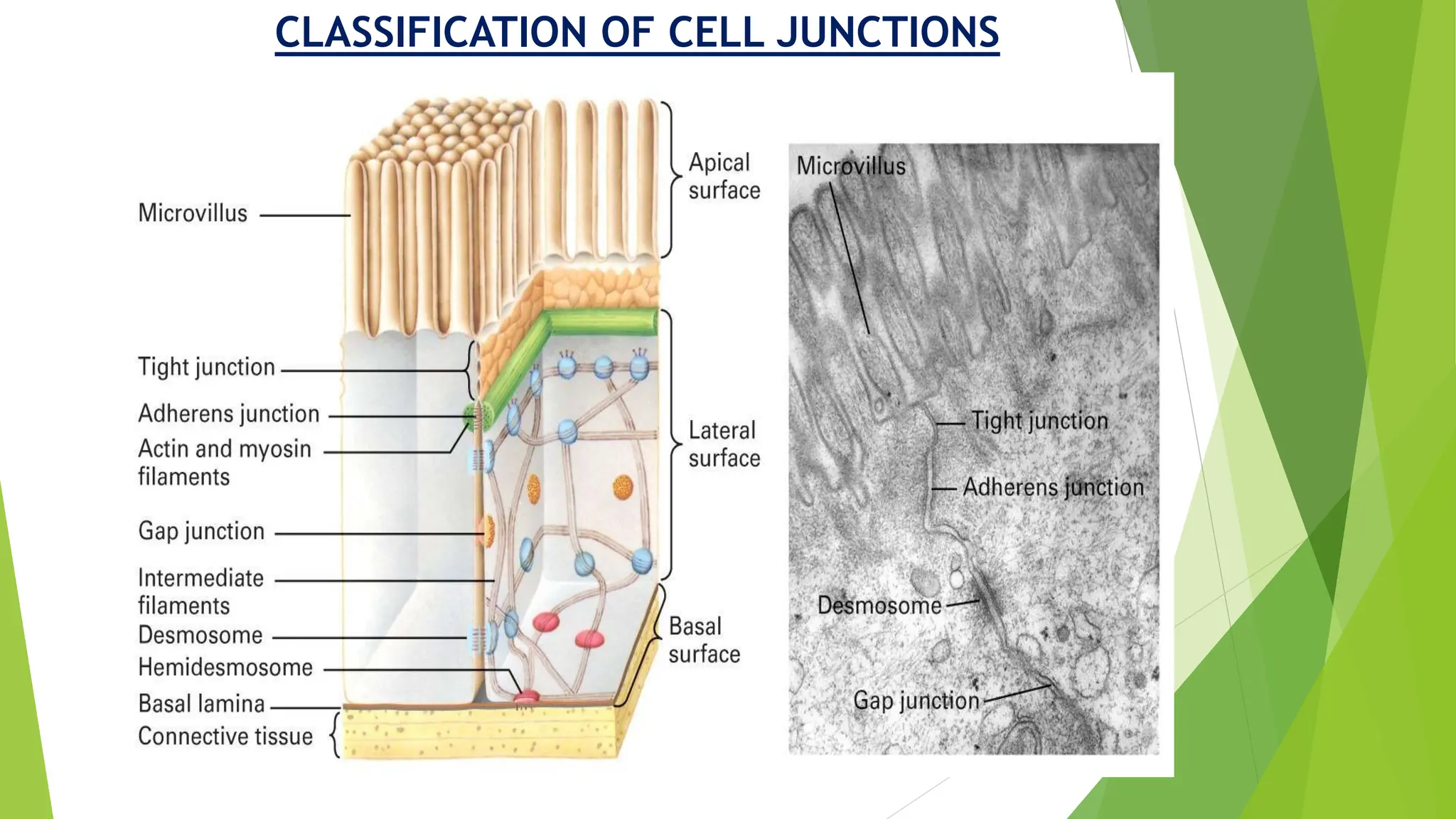 CLASSIFICATION OF CELL JUNCTIONS

Microvillus

Tight junction

Adherens junction

Actin and myosin filaments

Gap junction

Intermediate filaments

Desmosome

Hemidesmosome

Basal lamina

Connective tissue

Apical surface

Lateral surface

Basal surface

Microvillus

Tight junction

Adherens junction

Desmosome

Gap junction